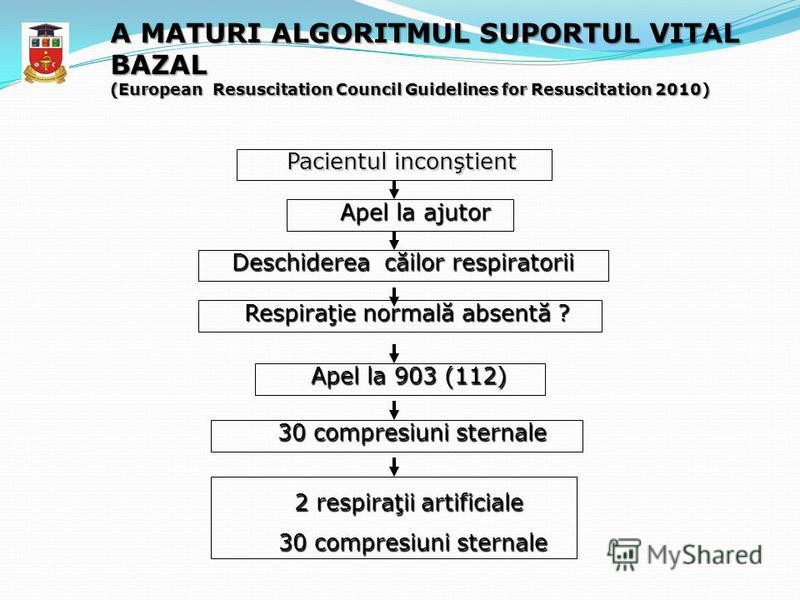 A MATURI ALGORITMUL SUPORTUL VITAL BAZAL
(European Resuscitation Council Guidelines for Resuscitation 2010)

Pacientul inconştient

Apel la ajutor

Deschiderea căilor respiratorii

Respiraţie normală absentă ?

Apel la 903 (112)

30 compresiuni sternale

2 respiraţii artificiale

30 compresiuni sternale

MyShared